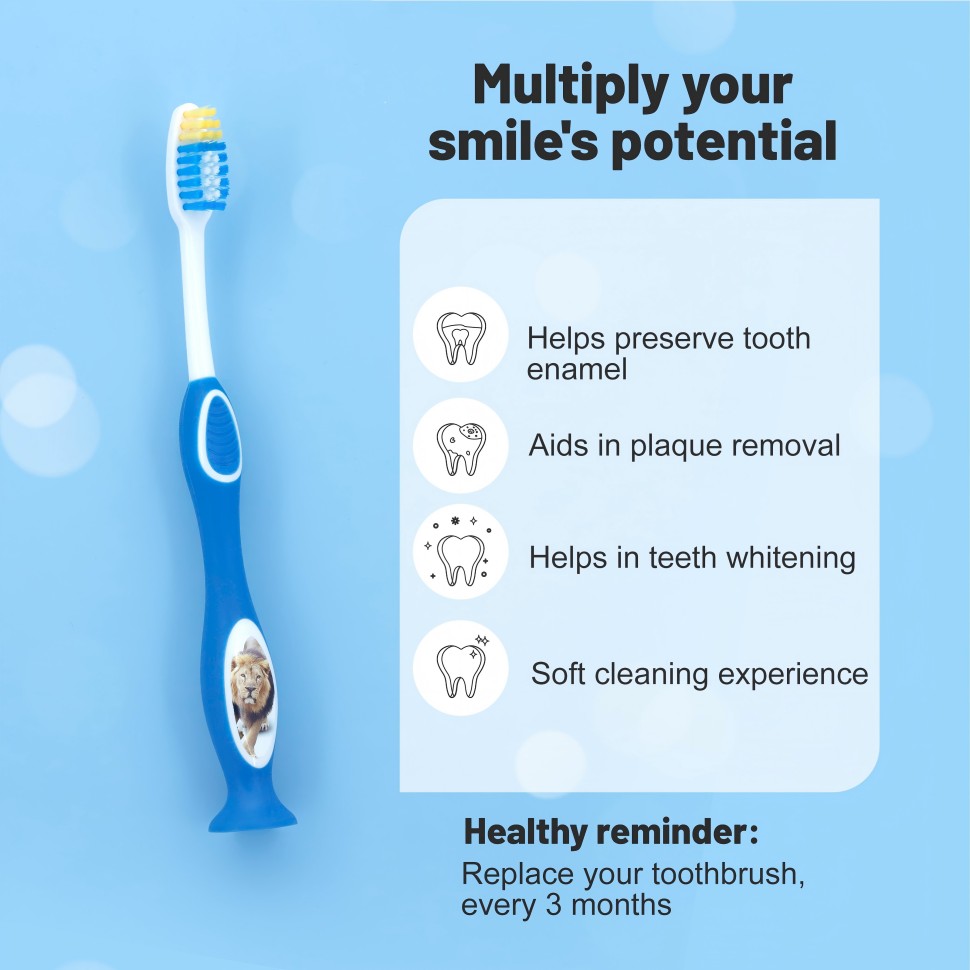 Multiply your smile's potential

Helps preserve tooth enamel

Aids in plaque removal

Helps in teeth whitening

Soft cleaning experience

Healthy reminder:

Replace your toothbrush, every 3 months